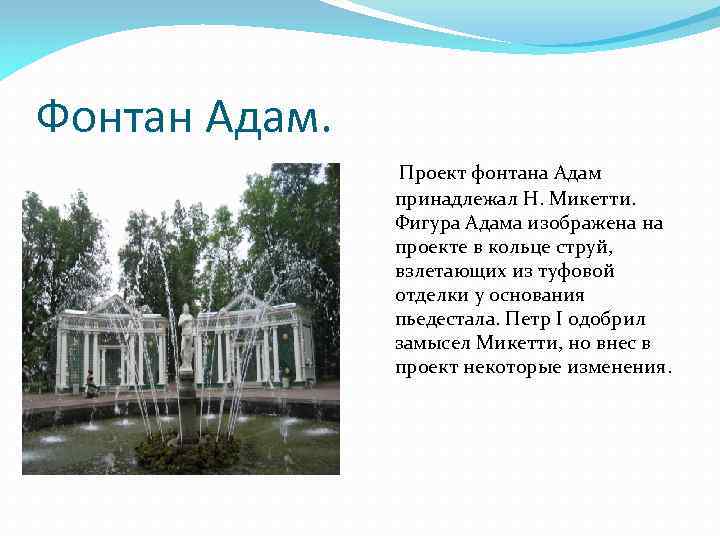 Фонтан Адам.

Проект фонтана Адам принадлежал Н. Микетти. Фигура Адама изображена на проекте в кольце струй, взлетающих из туфовой отделки у основания пьедестала. Петр I одобрил замысел Микетти, но внес в проект некоторые изменения.